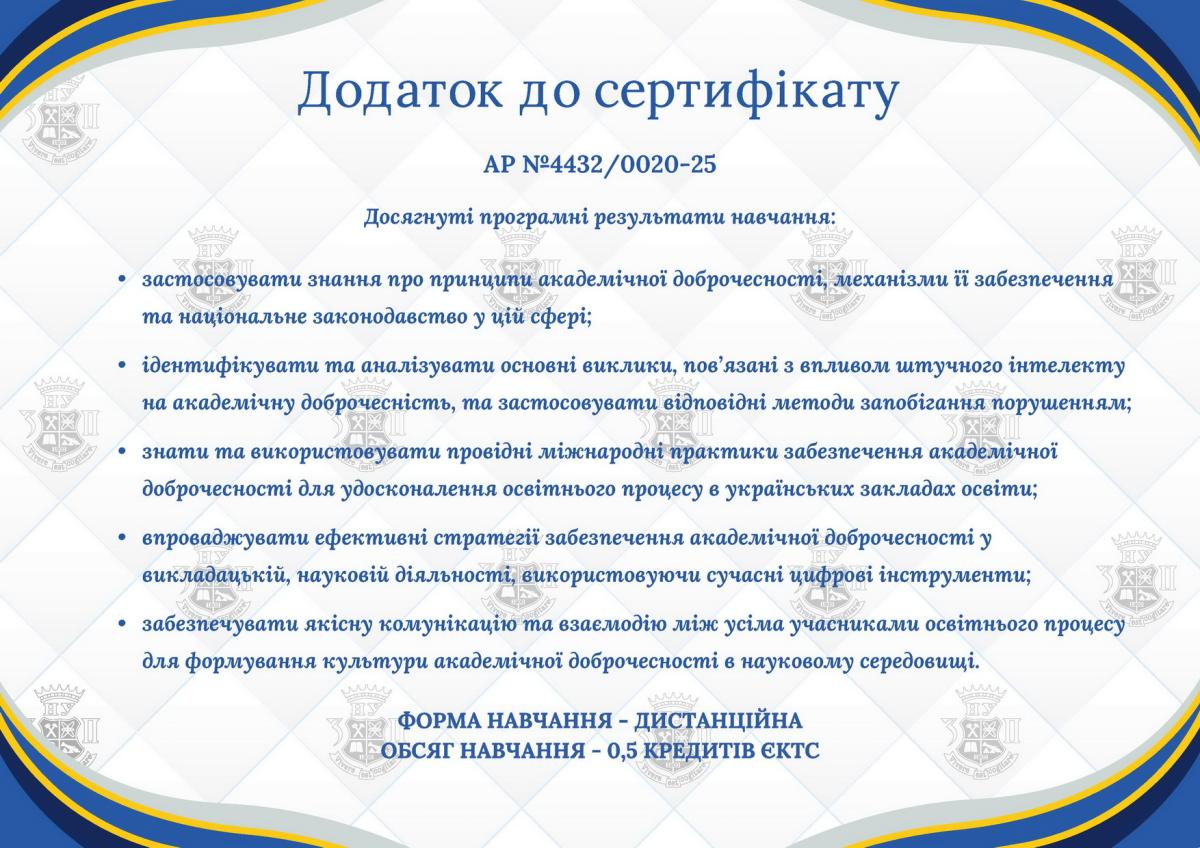 Додаток до сертифікату

АР №4432/0020-25

Досягнуті програмні результати навчання:

• застосовувати знання про принципи академічної доброчесності, механізми її забезпечення та національне законодавство у цій сфері;

• ідентифікувати та аналізувати основні виклики, пов'язані з впливом штучного інтелекту на академічну доброчесність, та застосовувати відповідні методи запобігання порушенням;

• знати та використовувати провідні міжнародні практики забезпечення академічної доброчесності для удосконалення освітнього процесу в українських закладах освіти;

• впроваджувати ефективні стратегії забезпечення академічної доброчесності у викладацькій, науковій діяльності, використовуючи сучасні цифрові інструменти;

• забезпечувати якісну комунікацію та взаємодію між усіма учасниками освітнього процесу для формування культури академічної доброчесності в науковому середовищі.

ФОРМА НАВЧАННЯ - ДИСТАНЦІЙНА
ОБСЯГ НАВЧАННЯ - 0,5 КРЕДИТІВ ЄКТС